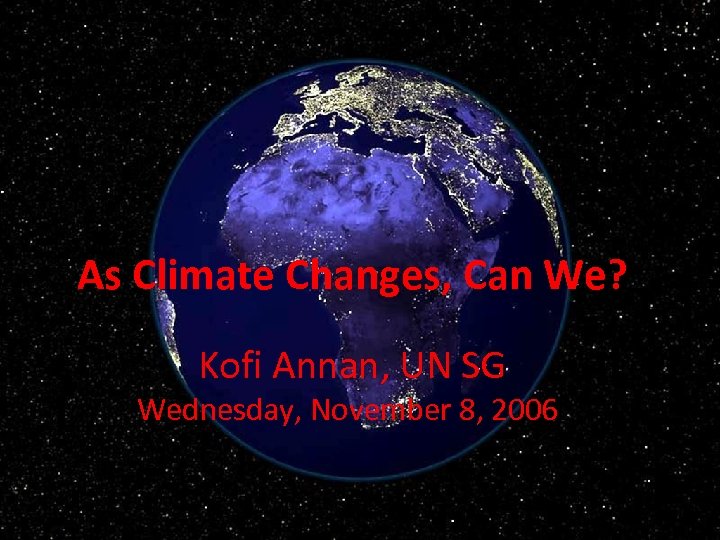 As Climate Changes, Can We?

Kofi Annan, UN SG
Wednesday, November 8, 2006